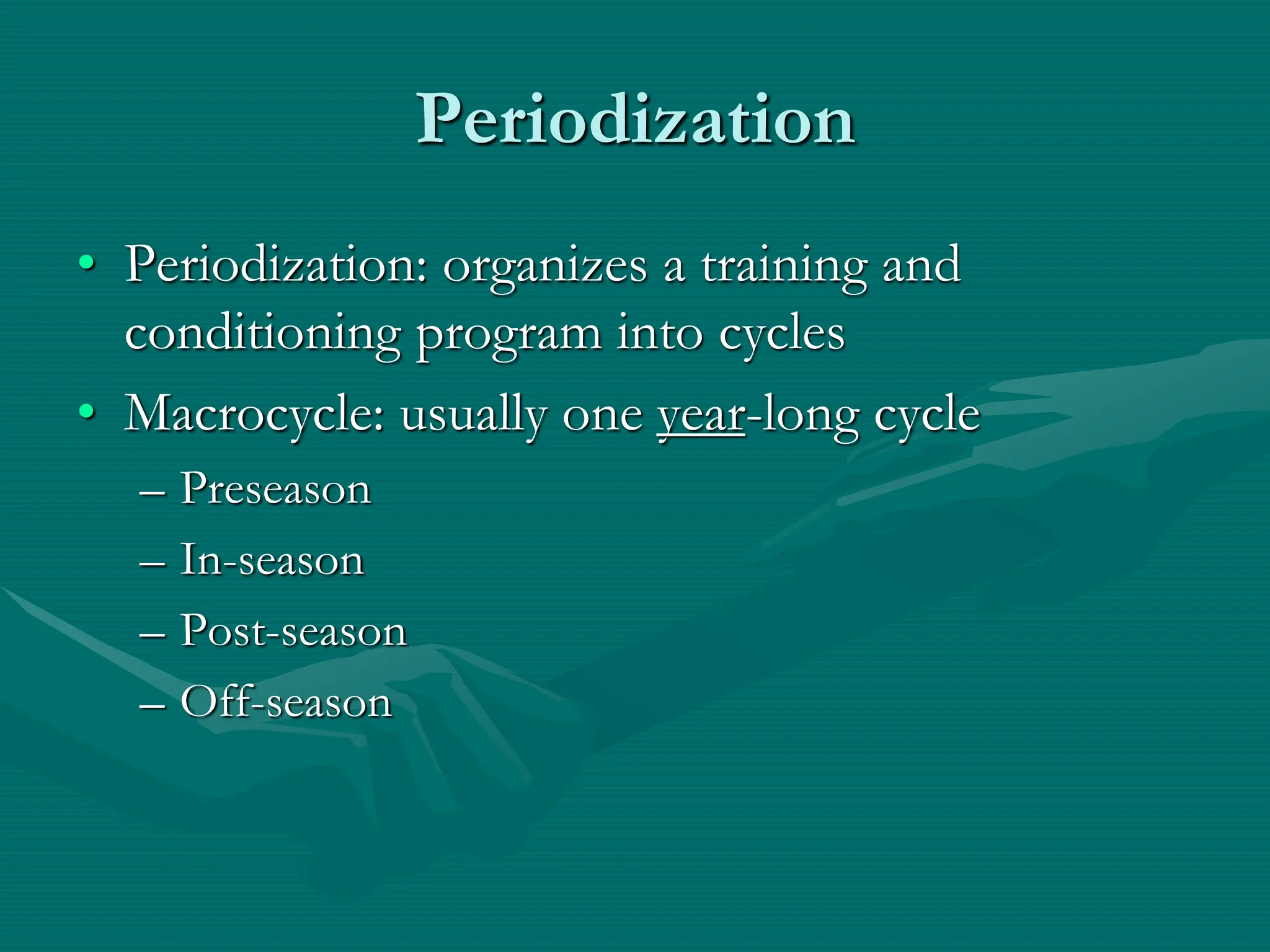 Periodization

• Periodization: organizes a training and conditioning program into cycles
• Macrocycle: usually one year-long cycle
– Preseason
– In-season
– Post-season
– Off-season